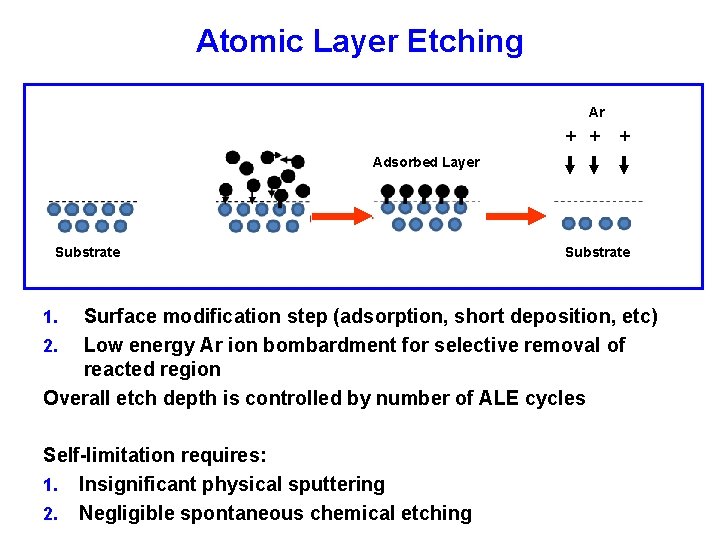 Atomic Layer Etching

Ar

+ + +

Adsorbed Layer

Substrate

Substrate

1. Surface modification step (adsorption, short deposition, etc)
2. Low energy Ar ion bombardment for selective removal of reacted region

Overall etch depth is controlled by number of ALE cycles

Self-limitation requires:
1. Insignificant physical sputtering
2. Negligible spontaneous chemical etching